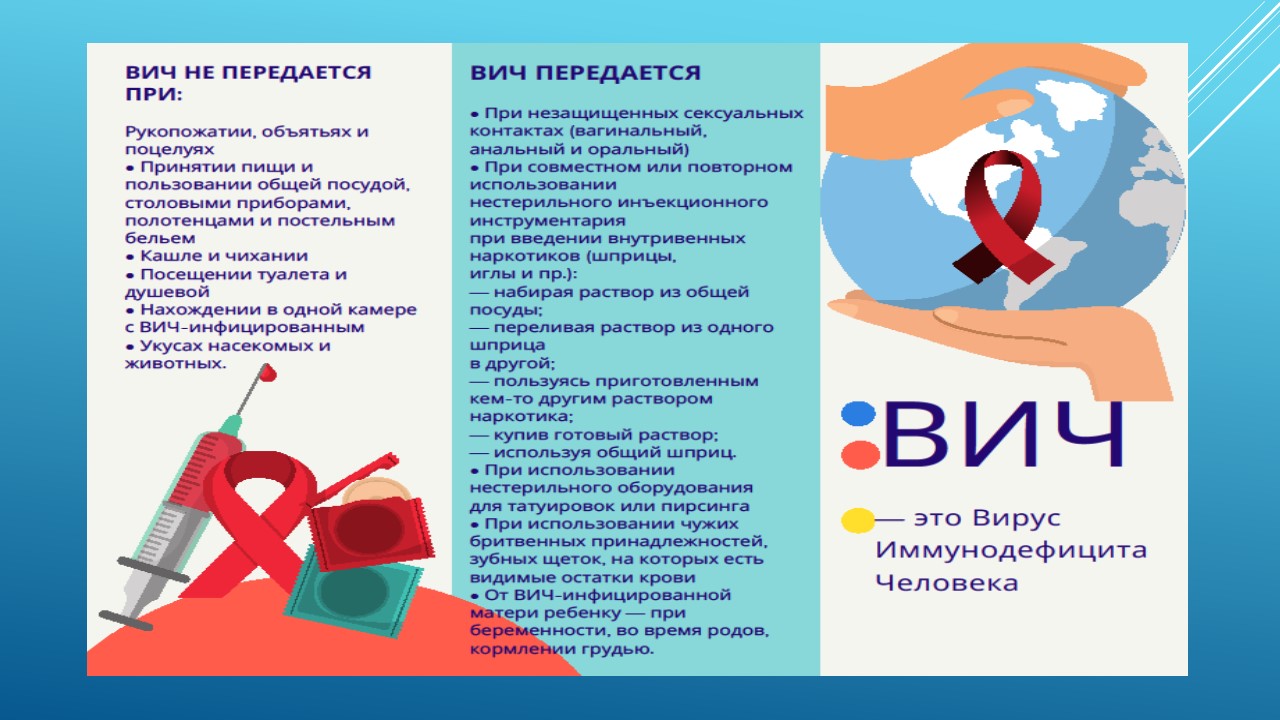 ВИЧ НЕ ПЕРЕДАЕТСЯ ПРИ:

Рукопожатии, объятьях и поцелуях
• Принятии пищи и пользовании общей посудой, столовыми приборами, полотенцами и постельным бельем
• Кашле и чихании
• Посещении туалета и душевой
• Нахождении в одной камере с ВИЧ-инфицированным
• Укусах насекомых и животных.

ВИЧ ПЕРЕДАЕТСЯ

• При незащищенных сексуальных контактах (вагинальный, анальный и оральный)
• При совместном или повторном использовании нестерильного инъекционного инструментария при введении внутривенных наркотиков (шприцы, иглы и пр.):
— набирая раствор из общей посуды;
— переливая раствор из одного шприца в другой;
— пользуясь приготовленным кем-то другим раствором наркотика;
— купив готовый раствор;
— используя общий шприц.
• При использовании нестерильного оборудования для татуировок или пирсинга
• При использовании чужих бритвенных принадлежностей, зубных щеток, на которых есть видимые остатки крови
• От ВИЧ-инфицированной матери ребенку — при беременности, во время родов, кормлении грудью.

ВИЧ

— это Вирус Иммунодефицита Человека